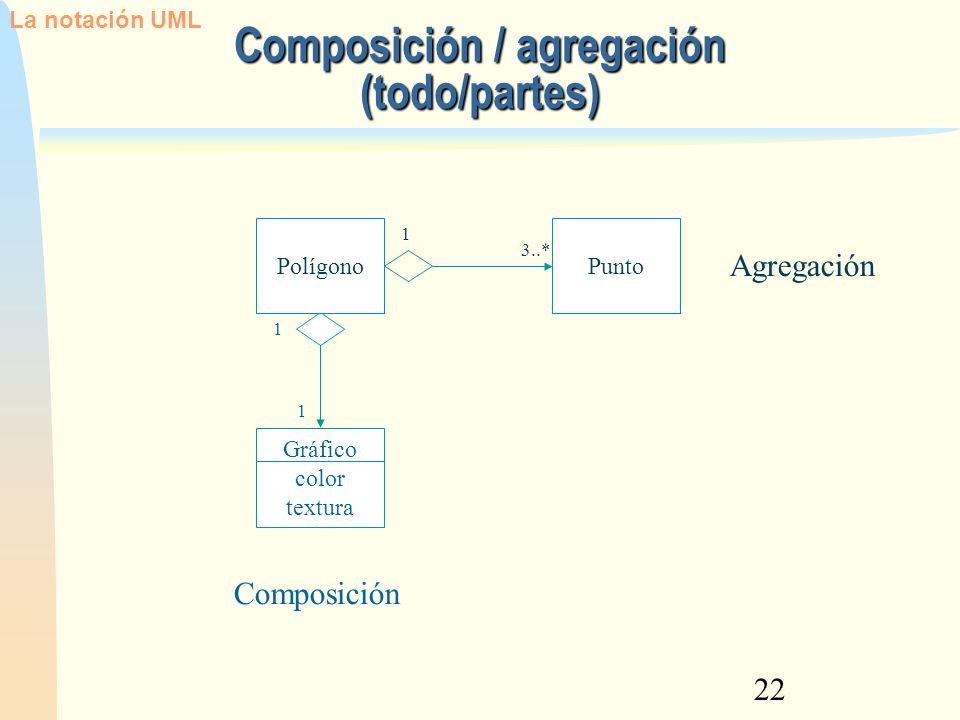 La notación UML

Composición / agregación (todo/partes)

Polígono

1

3..*

Punto

Agregación

1

1

Gráfico

color

textura

Composición

22